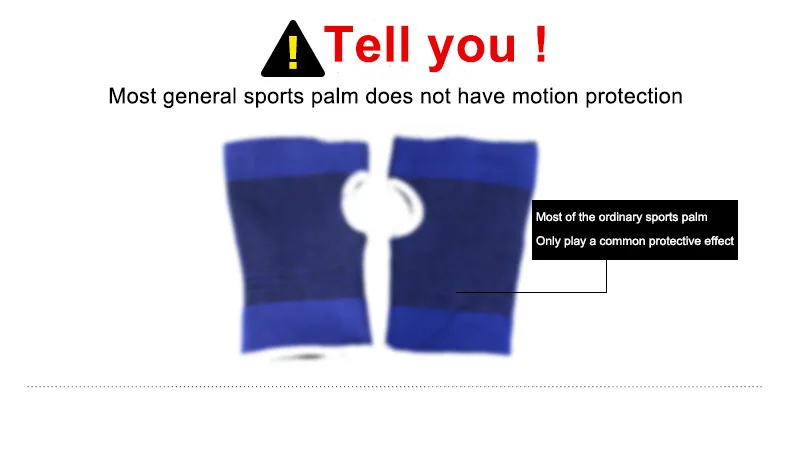 ! Tell you !

Most general sports palm does not have motion protection

Most of the ordinary sports palm
Only play a common protective effect